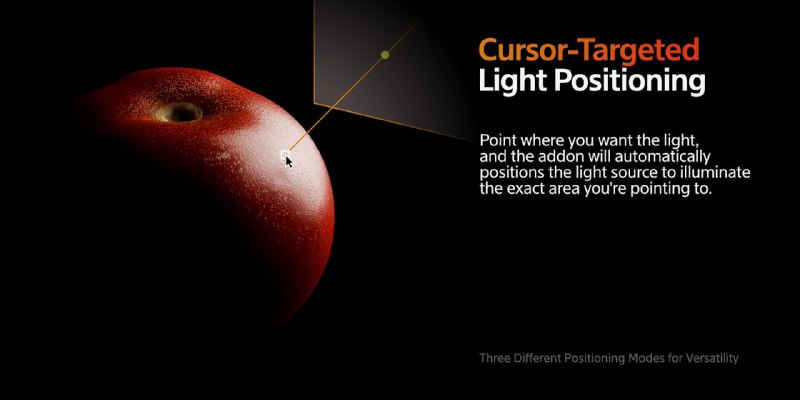 Cursor-Targeted
Light Positioning

Point where you want the light, and the addon will automatically positions the light source to illuminate the exact area you're pointing to.

Three Different Positioning Modes for Versatility